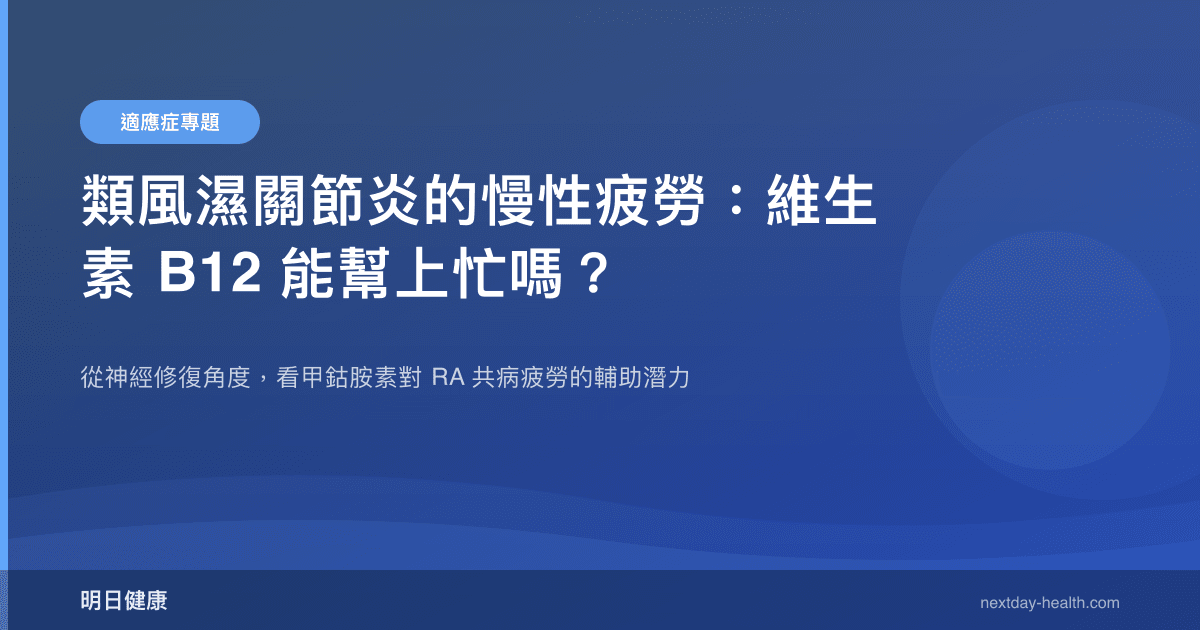 適應症專題

類風濕關節炎的慢性疲勞：維生素 B12 能幫上忙嗎？

從神經修復角度，看甲鈷胺素對 RA 共病疲勞的輔助潛力

明日健康

nextday-health.com